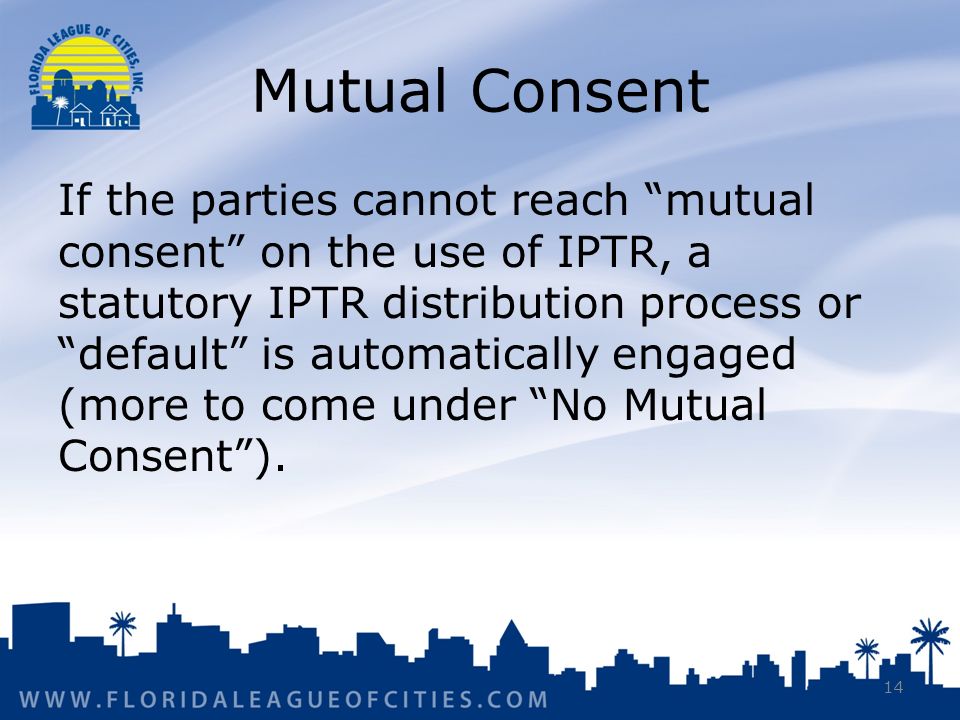 FLORIDA LEAGUE OF CITIES, INC.

Mutual Consent

If the parties cannot reach “mutual consent” on the use of IPTR, a statutory IPTR distribution process or “default” is automatically engaged (more to come under “No Mutual Consent”).

WWW.FLORIDALEAGUEOFCITIES.COM

14